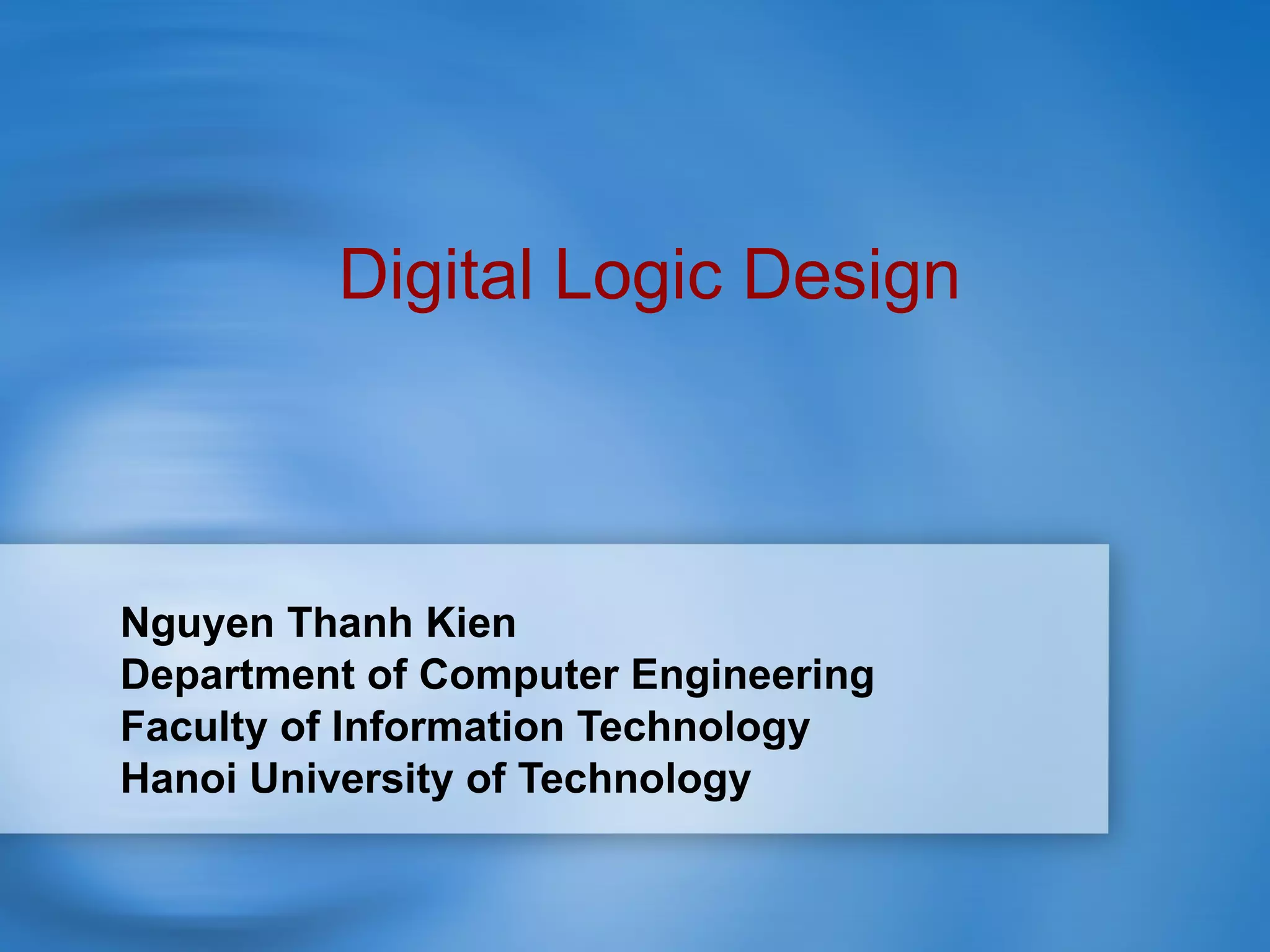 Digital Logic Design

Nguyen Thanh Kien
Department of Computer Engineering
Faculty of Information Technology
Hanoi University of Technology